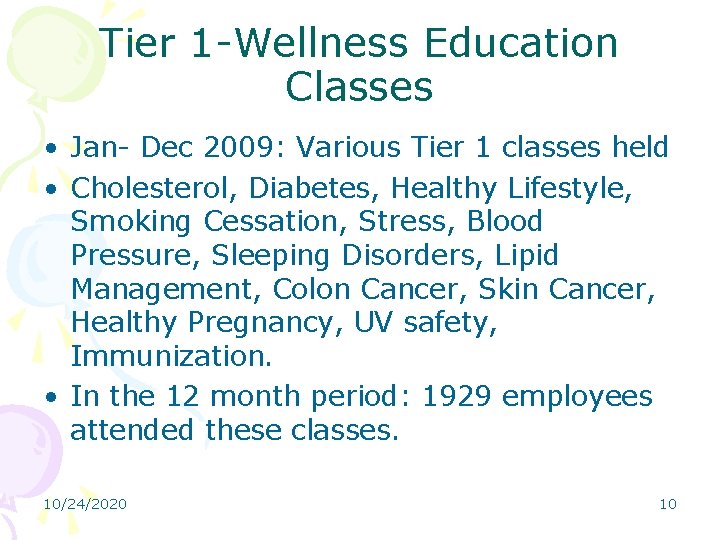 Tier 1-Wellness Education Classes

• Jan- Dec 2009: Various Tier 1 classes held
• Cholesterol, Diabetes, Healthy Lifestyle, Smoking Cessation, Stress, Blood Pressure, Sleeping Disorders, Lipid Management, Colon Cancer, Skin Cancer, Healthy Pregnancy, UV safety, Immunization.
• In the 12 month period: 1929 employees attended these classes.

10/24/2020

10